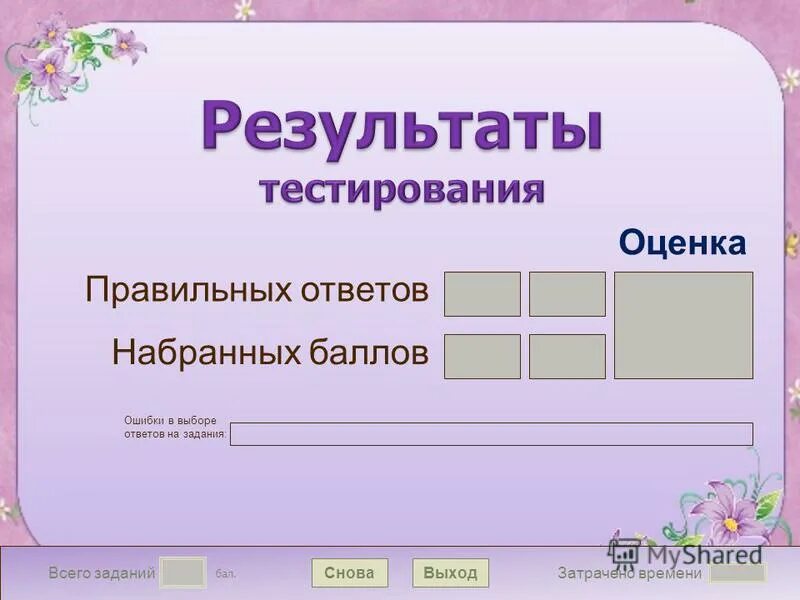 Результаты тестирования

Оценка

Правильных ответов

Набранных баллов

Ошибки в выборе ответов на задания:

Всего заданий бал.

Снова

Выход

Затрачено времени

MyShared